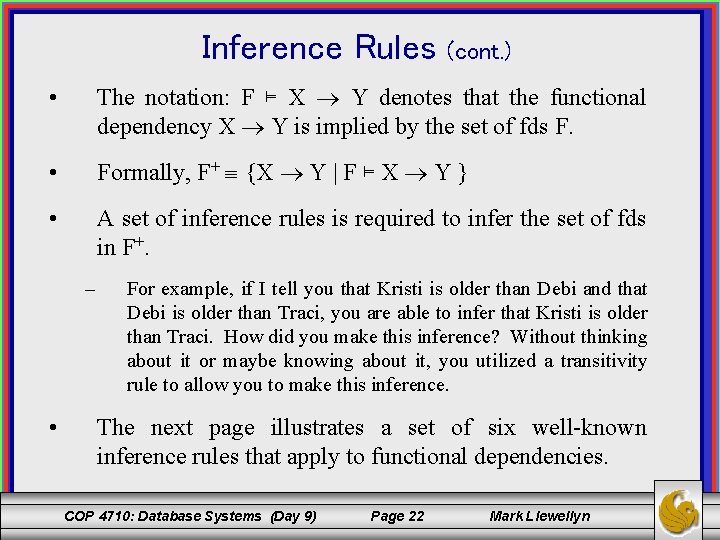 Inference Rules (cont.)

• The notation: $F \models X \rightarrow Y$ denotes that the functional dependency $X \rightarrow Y$ is implied by the set of fds F.

• Formally, $F^+ \equiv \{X \rightarrow Y \mid F \models X \rightarrow Y\}$

• A set of inference rules is required to infer the set of fds in $F^+$.

– For example, if I tell you that Kristi is older than Debi and that Debi is older than Traci, you are able to infer that Kristi is older than Traci. How did you make this inference? Without thinking about it or maybe knowing about it, you utilized a transitivity rule to allow you to make this inference.

• The next page illustrates a set of six well-known inference rules that apply to functional dependencies.

COP 4710: Database Systems (Day 9) Page 22 Mark Llewellyn